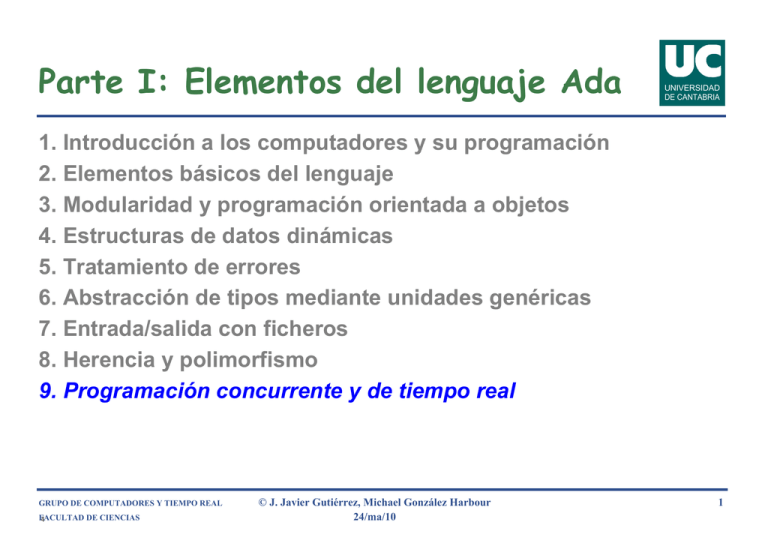 Parte I: Elementos del lenguaje Ada

UC
UNIVERSIDAD DE CANTABRIA

1. Introducción a los computadores y su programación
2. Elementos básicos del lenguaje
3. Modularidad y programación orientada a objetos
4. Estructuras de datos dinámicas
5. Tratamiento de errores
6. Abstracción de tipos mediante unidades genéricas
7. Entrada/salida con ficheros
8. Herencia y polimorfismo
9. Programación concurrente y de tiempo real

GRUPO DE COMPUTADORES Y TIEMPO REAL
FACULTAD DE CIENCIAS
© J. Javier Gutiérrez, Michael González Harbour
24/ma/10
1